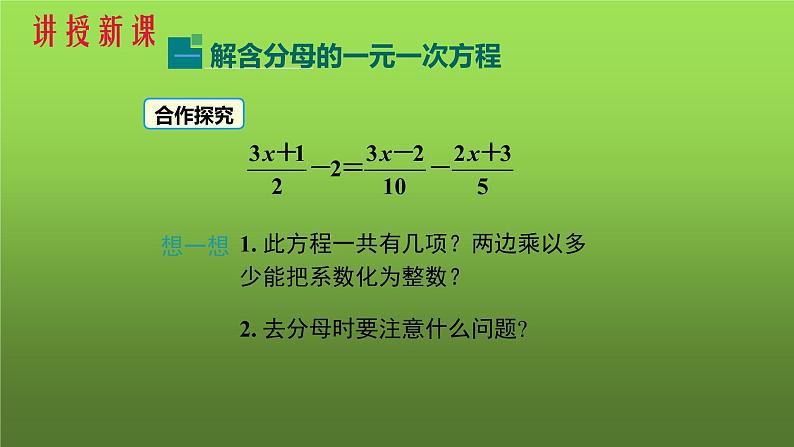 讲授新课

一 解含分母的一元一次方程

合作探究

$\frac{3x+1}{2}-2=\frac{3x-2}{10}-\frac{2x+3}{5}$

想一想 1. 此方程一共有几项？两边乘以多少能把系数化为整数？

2. 去分母时要注意什么问题?